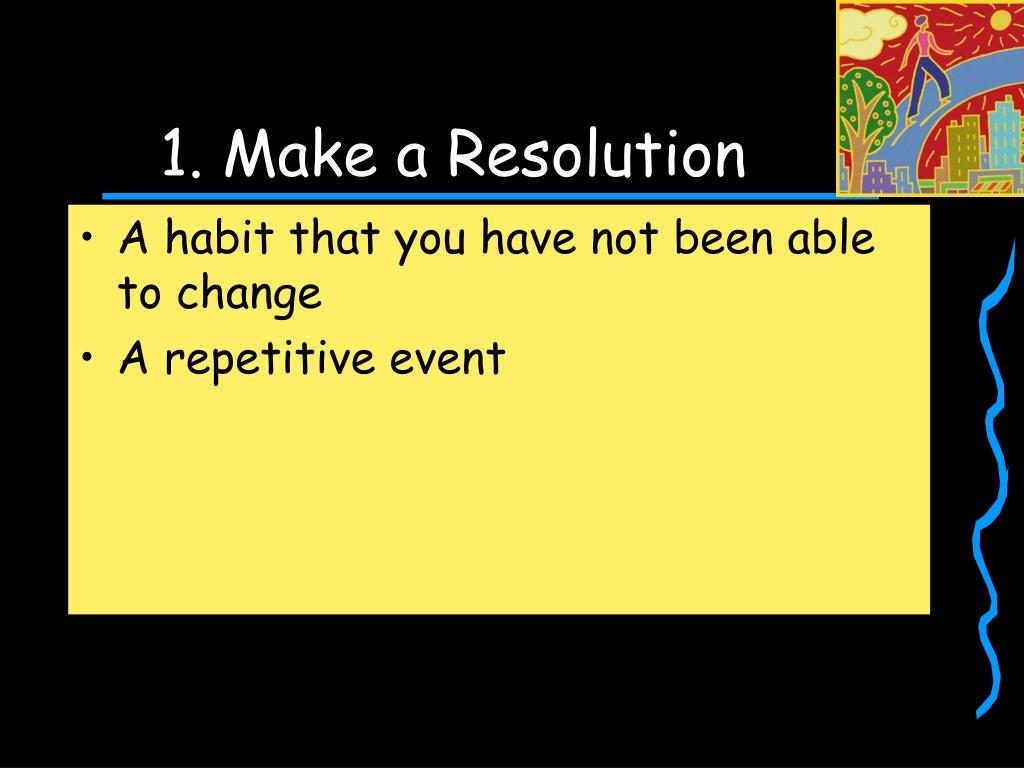 1. Make a Resolution

• A habit that you have not been able to change
• A repetitive event